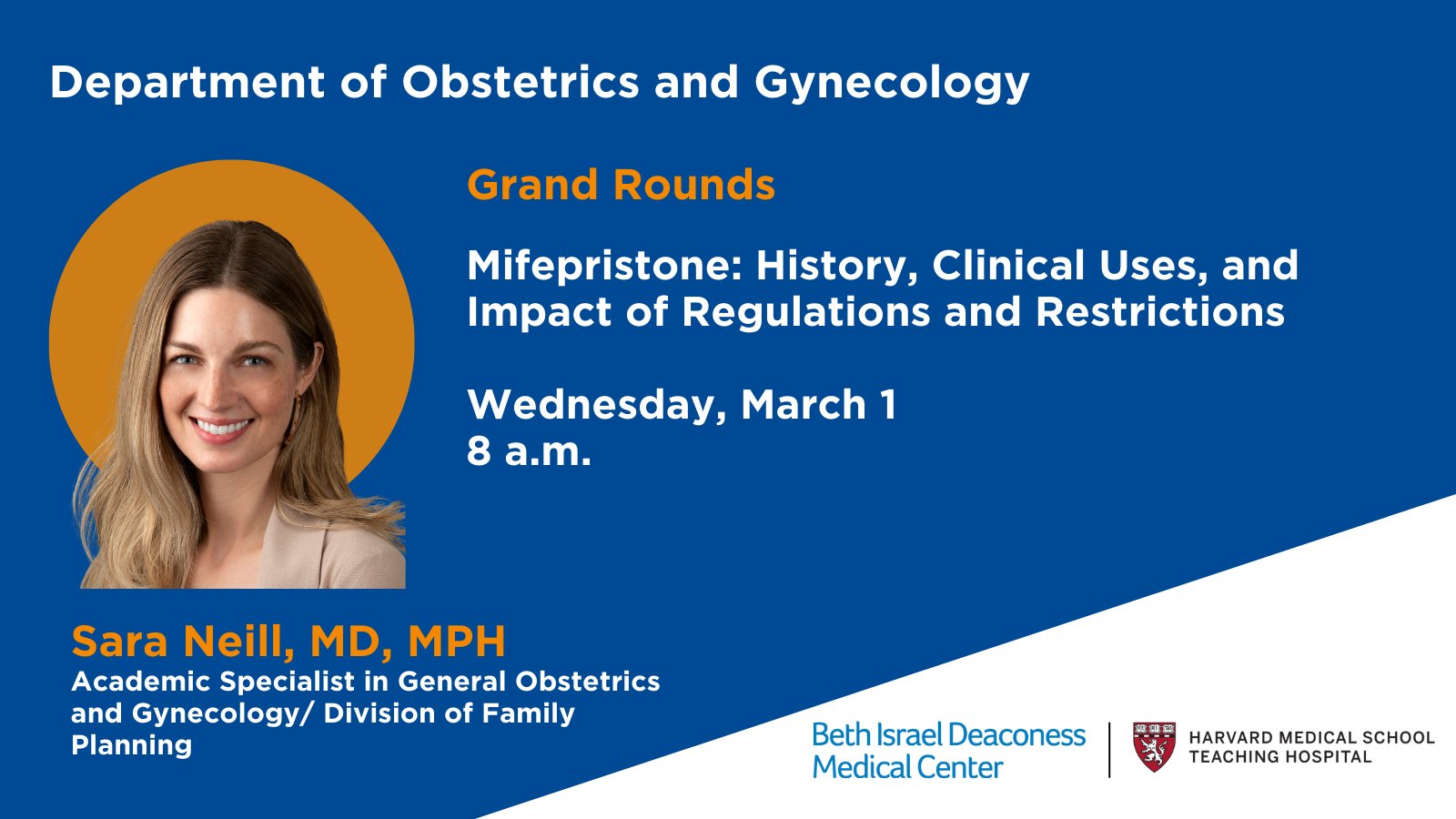 Department of Obstetrics and Gynecology

Grand Rounds

Mifepristone: History, Clinical Uses, and Impact of Regulations and Restrictions

Wednesday, March 1
8 a.m.

Sara Neill, MD, MPH
Academic Specialist in General Obstetrics and Gynecology/ Division of Family Planning

Beth Israel Deaconess Medical Center

HARVARD MEDICAL SCHOOL
TEACHING HOSPITAL